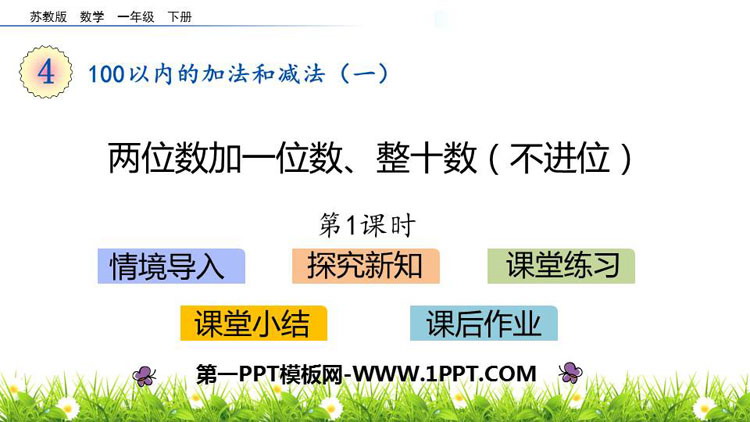 苏教版　数学　一年级　下册

4　100以内的加法和减法（一）

两位数加一位数、整十数（不进位）

第1课时

情境导入　探究新知　课堂练习

课堂小结　课后作业

第一PPT模板网-WWW.1PPT.COM